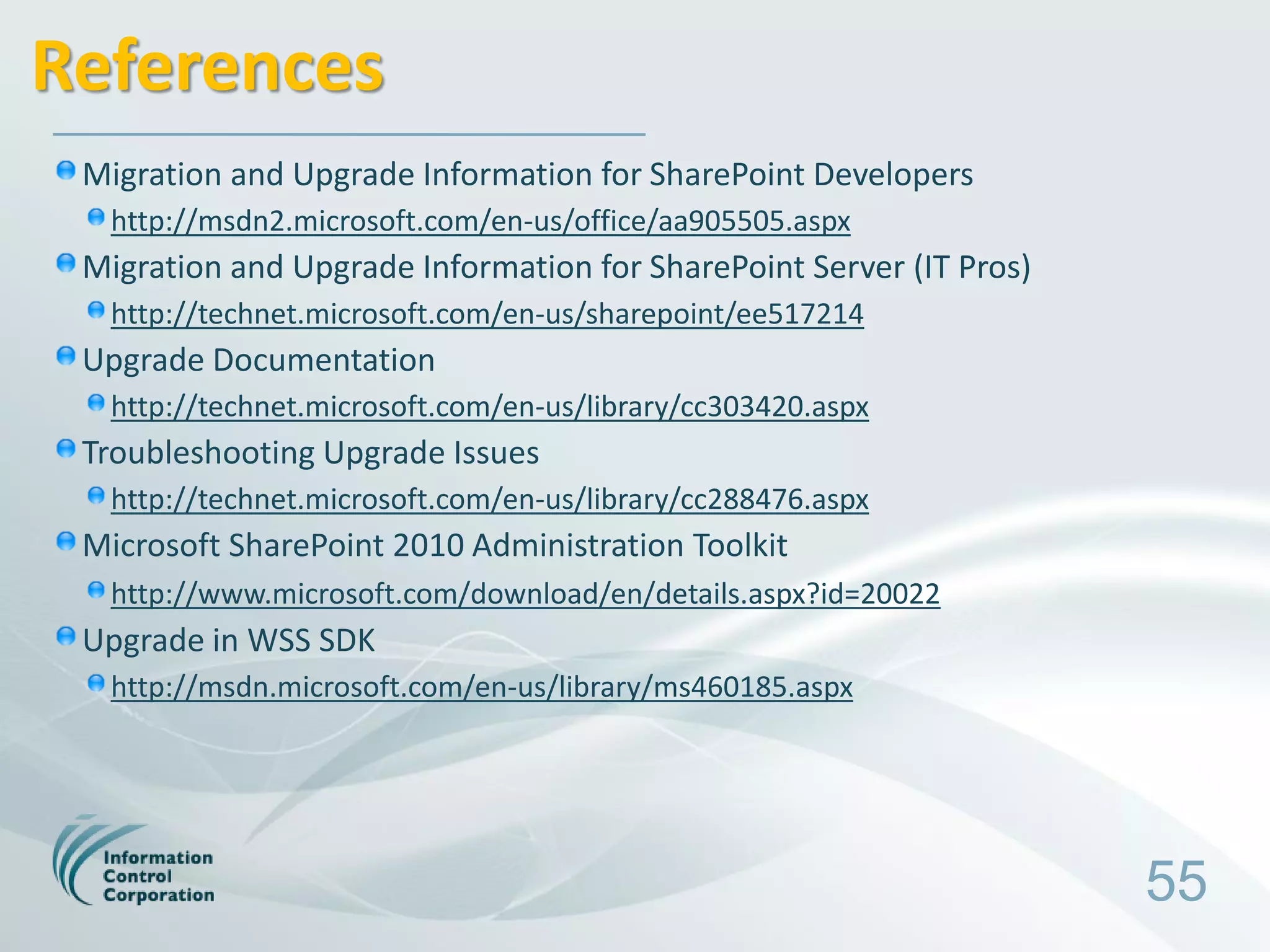 References

Migration and Upgrade Information for SharePoint Developers

http://msdn2.microsoft.com/en-us/office/aa905505.aspx

Migration and Upgrade Information for SharePoint Server (IT Pros)

http://technet.microsoft.com/en-us/sharepoint/ee517214

Upgrade Documentation

http://technet.microsoft.com/en-us/library/cc303420.aspx

Troubleshooting Upgrade Issues

http://technet.microsoft.com/en-us/library/cc288476.aspx

Microsoft SharePoint 2010 Administration Toolkit

http://www.microsoft.com/download/en/details.aspx?id=20022

Upgrade in WSS SDK

http://msdn.microsoft.com/en-us/library/ms460185.aspx

Information Control Corporation

55